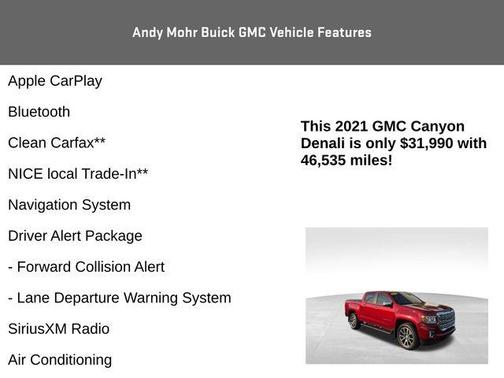 Andy Mohr Buick GMC Vehicle Features

Apple CarPlay

Bluetooth

Clean Carfax**

NICE local Trade-In**

Navigation System

Driver Alert Package

- Forward Collision Alert

- Lane Departure Warning System

SiriusXM Radio

Air Conditioning

This 2021 GMC Canyon Denali is only $31,990 with 46,535 miles!